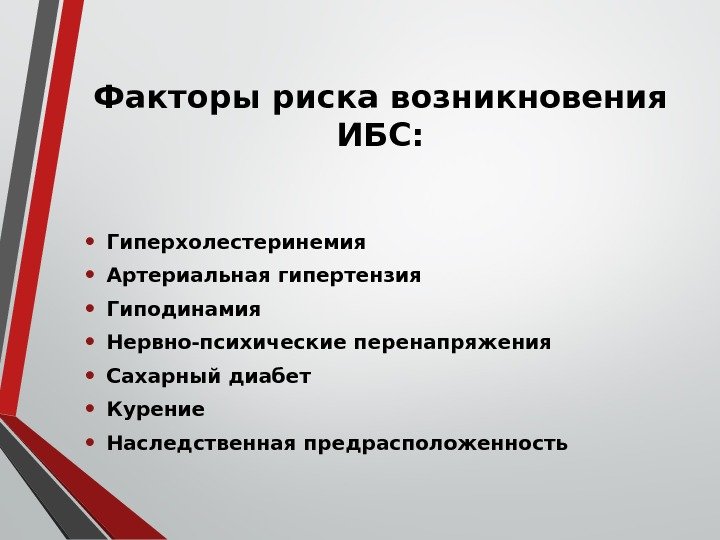 Факторы риска возникновения ИБС:

• Гиперхолестеринемия
• Артериальная гипертензия
• Гиподинамия
• Нервно-психические перенапряжения
• Сахарный диабет
• Курение
• Наследственная предрасположенность